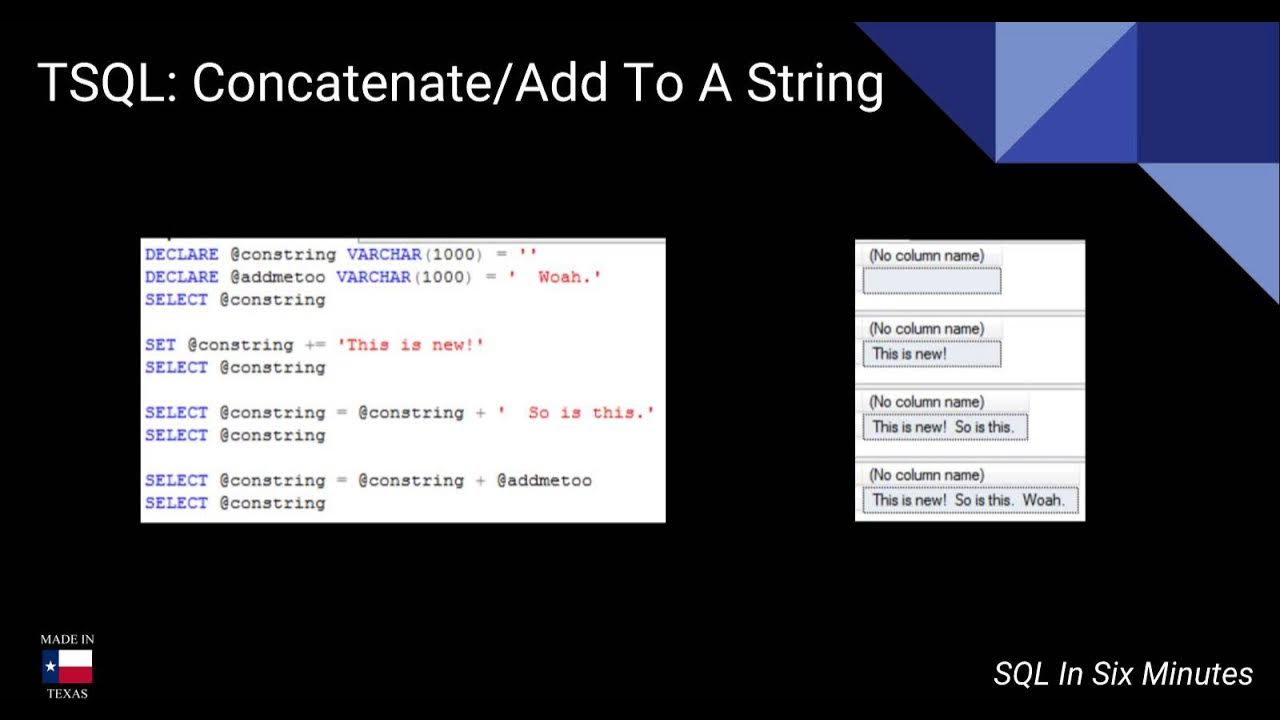 TSQL: Concatenate/Add To A String

DECLARE @constring VARCHAR(1000) = ''
DECLARE @addmetoo VARCHAR(1000) = '  Woah.'
SELECT @constring

SET @constring += 'This is new!'
SELECT @constring

SELECT @constring = @constring + '  So is this.'
SELECT @constring

SELECT @constring = @constring + @addmetoo
SELECT @constring

(No column name)

(No column name)
This is new!

(No column name)
This is new!  So is this.

(No column name)
This is new!  So is this.  Woah.

MADE IN
TEXAS

SQL In Six Minutes